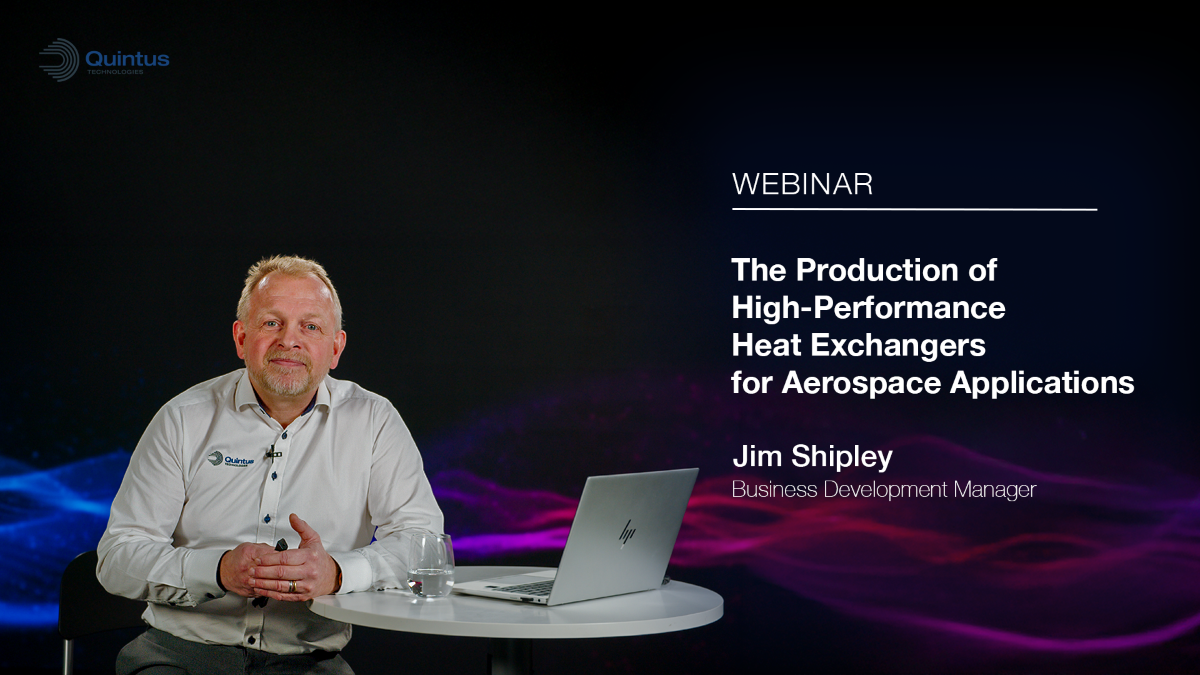 Quintus
TECHNOLOGIES

WEBINAR

The Production of High-Performance Heat Exchangers for Aerospace Applications

Jim Shipley
Business Development Manager